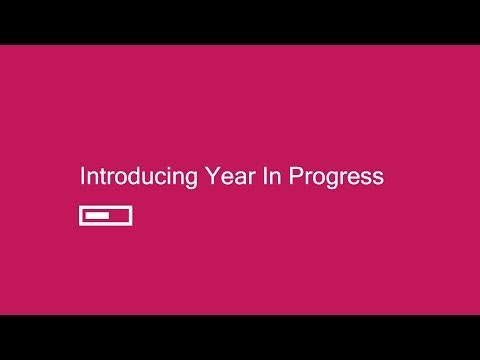 Introducing Year In Progress